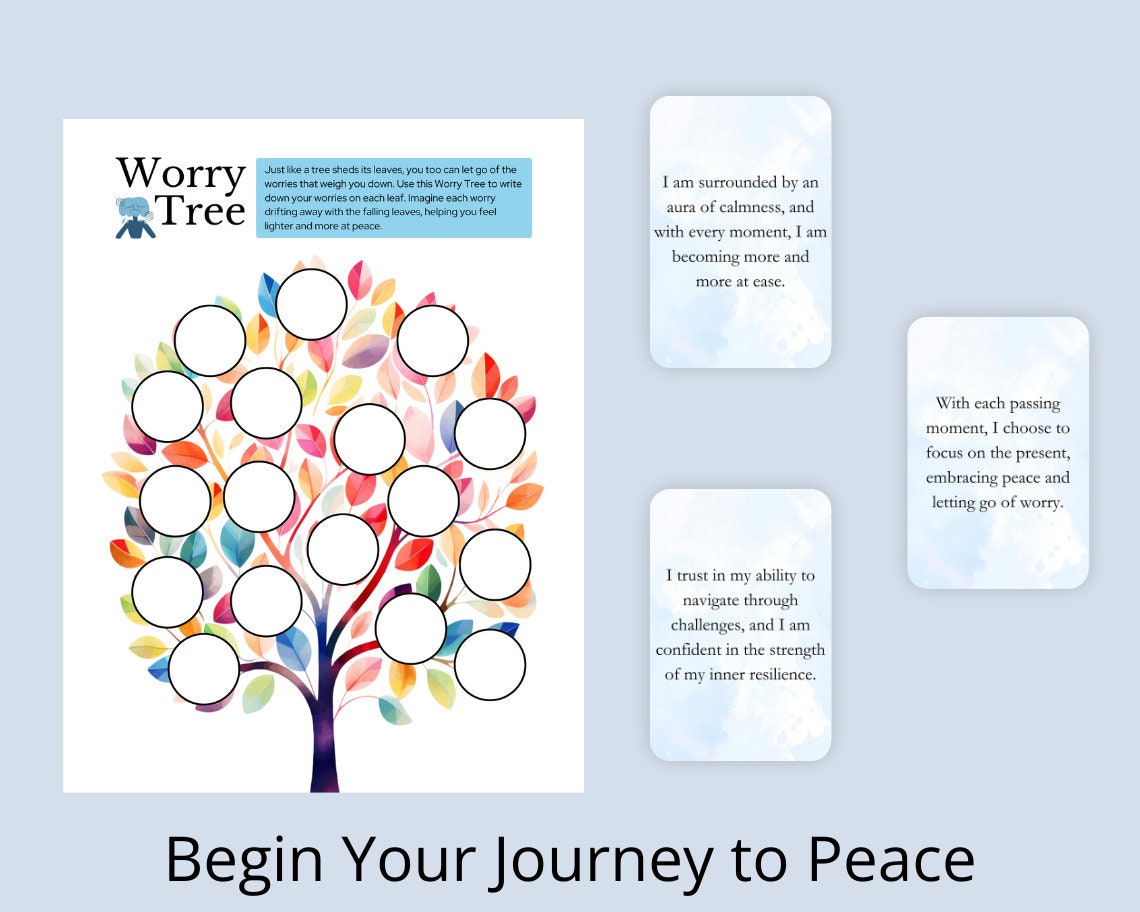 Worry Tree

Just like a tree sheds its leaves, you too can let go of the worries that weigh you down. Use this Worry Tree to write down your worries on each leaf. Imagine each worry drifting away with the falling leaves, helping you feel lighter and more at peace.

I am surrounded by an aura of calmness, and with every moment, I am becoming more and more at ease.

With each passing moment, I choose to focus on the present, embracing peace and letting go of worry.

I trust in my ability to navigate through challenges, and I am confident in the strength of my inner resilience.

Begin Your Journey to Peace